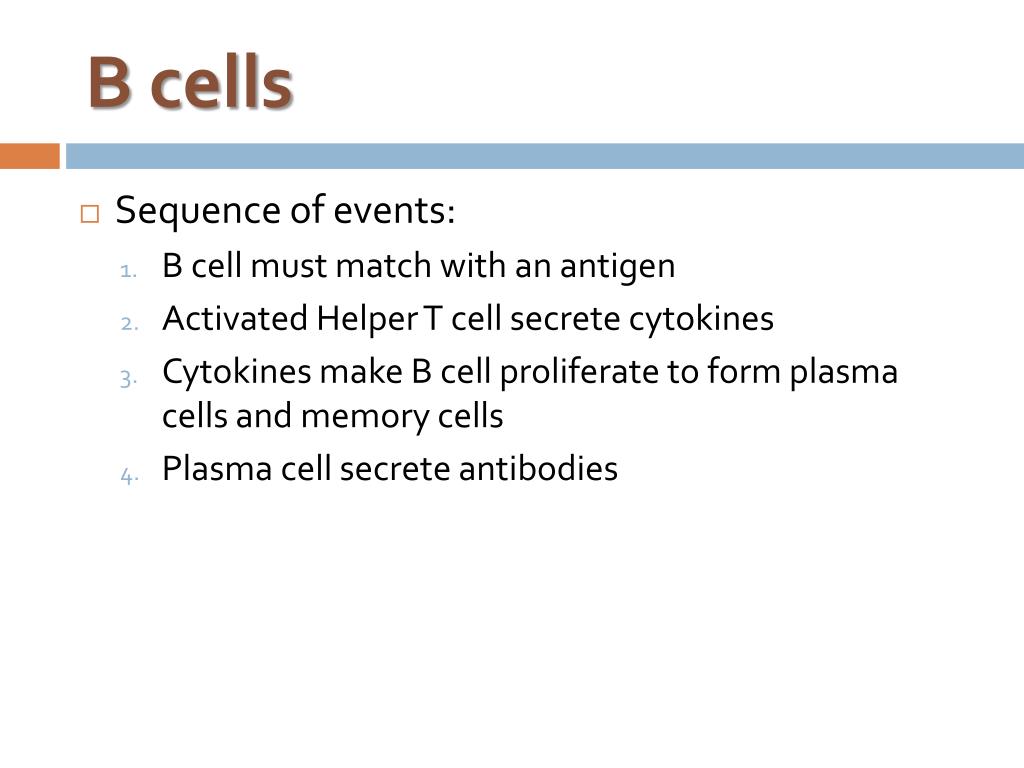 B cells

Sequence of events:

1. B cell must match with an antigen
2. Activated Helper T cell secrete cytokines
3. Cytokines make B cell proliferate to form plasma cells and memory cells
4. Plasma cell secrete antibodies